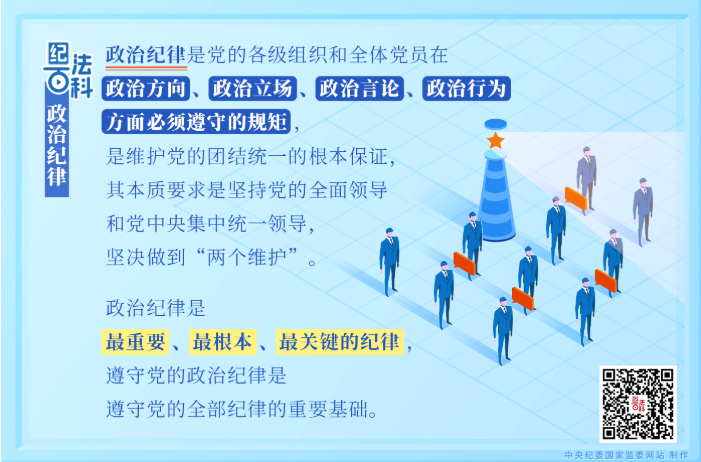 纪法百科

政治纪律

政治纪律是党的各级组织和全体党员在政治方向、政治立场、政治言论、政治行为方面必须遵守的规矩，是维护党的团结统一的根本保证，其本质要求是坚持党的全面领导和党中央集中统一领导，坚决做到“两个维护”。

政治纪律是最重要、最根本、最关键的纪律，遵守党的政治纪律是遵守党的全部纪律的重要基础。

中央纪委国家监委网站 制作